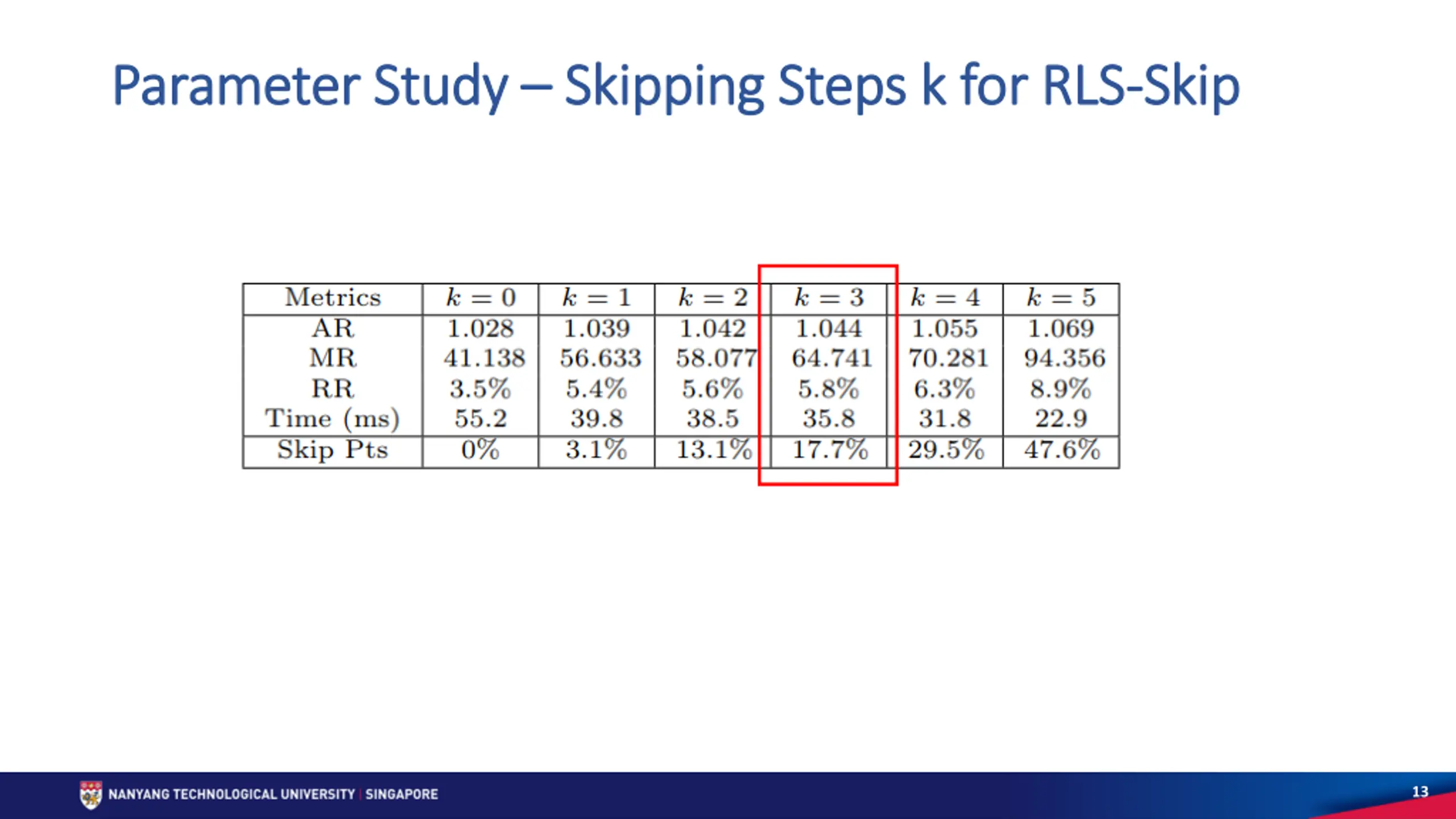 Parameter Study – Skipping Steps k for RLS-Skip

| Metrics | $k=0$ | $k=1$ | $k=2$ | $k=3$ | $k=4$ | $k=5$ |
|---|---|---|---|---|---|---|
| AR | 1.028 | 1.039 | 1.042 | 1.044 | 1.055 | 1.069 |
| MR | 41.138 | 56.633 | 58.077 | 64.741 | 70.281 | 94.356 |
| RR | 3.5% | 5.4% | 5.6% | 5.8% | 6.3% | 8.9% |
| Time (ms) | 55.2 | 39.8 | 38.5 | 35.8 | 31.8 | 22.9 |
| Skip Pts | 0% | 3.1% | 13.1% | 17.7% | 29.5% | 47.6% |

NANYANG TECHNOLOGICAL UNIVERSITY | SINGAPORE

13